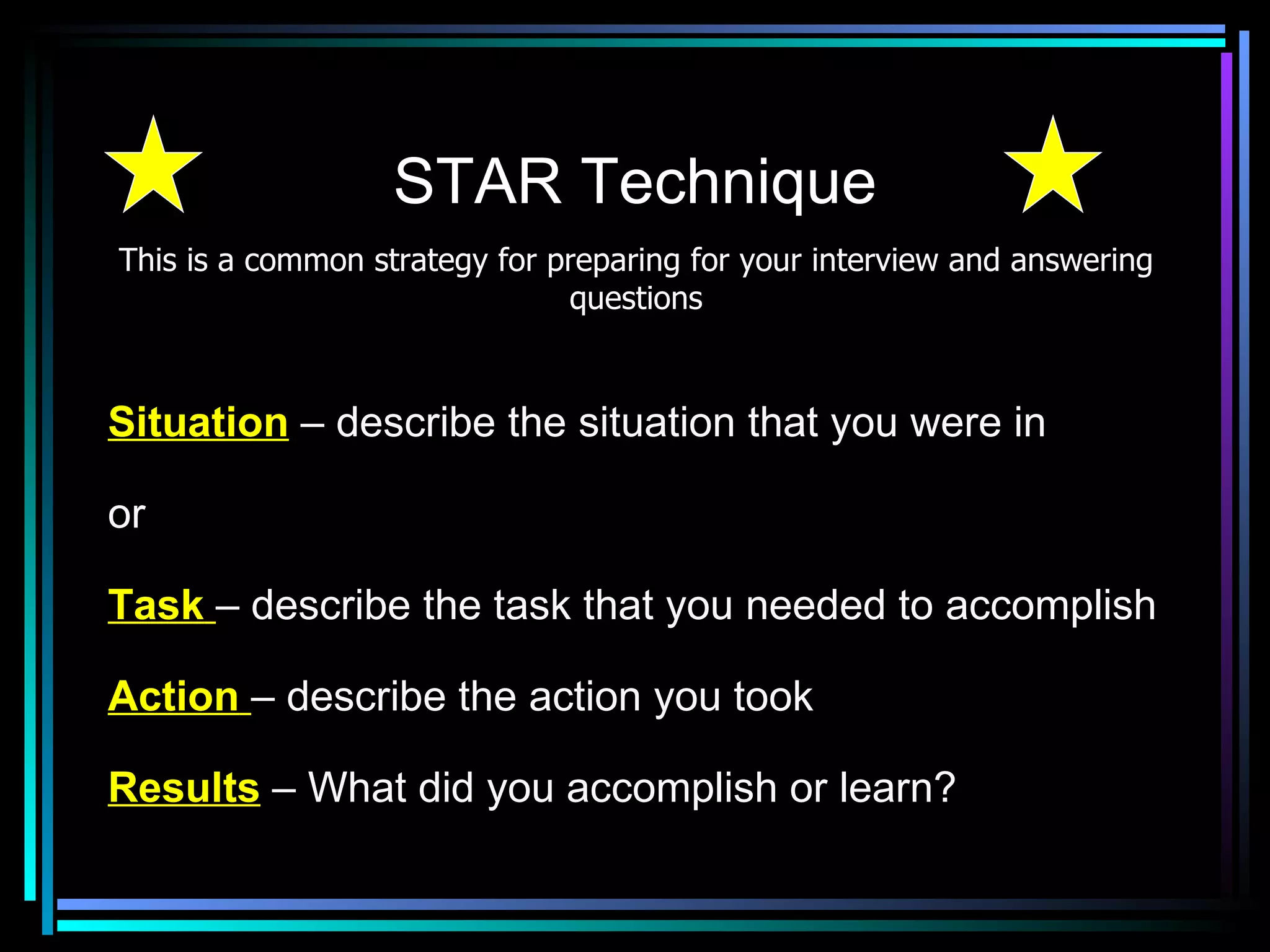 STAR Technique

This is a common strategy for preparing for your interview and answering questions

Situation – describe the situation that you were in

or

Task – describe the task that you needed to accomplish

Action – describe the action you took

Results – What did you accomplish or learn?